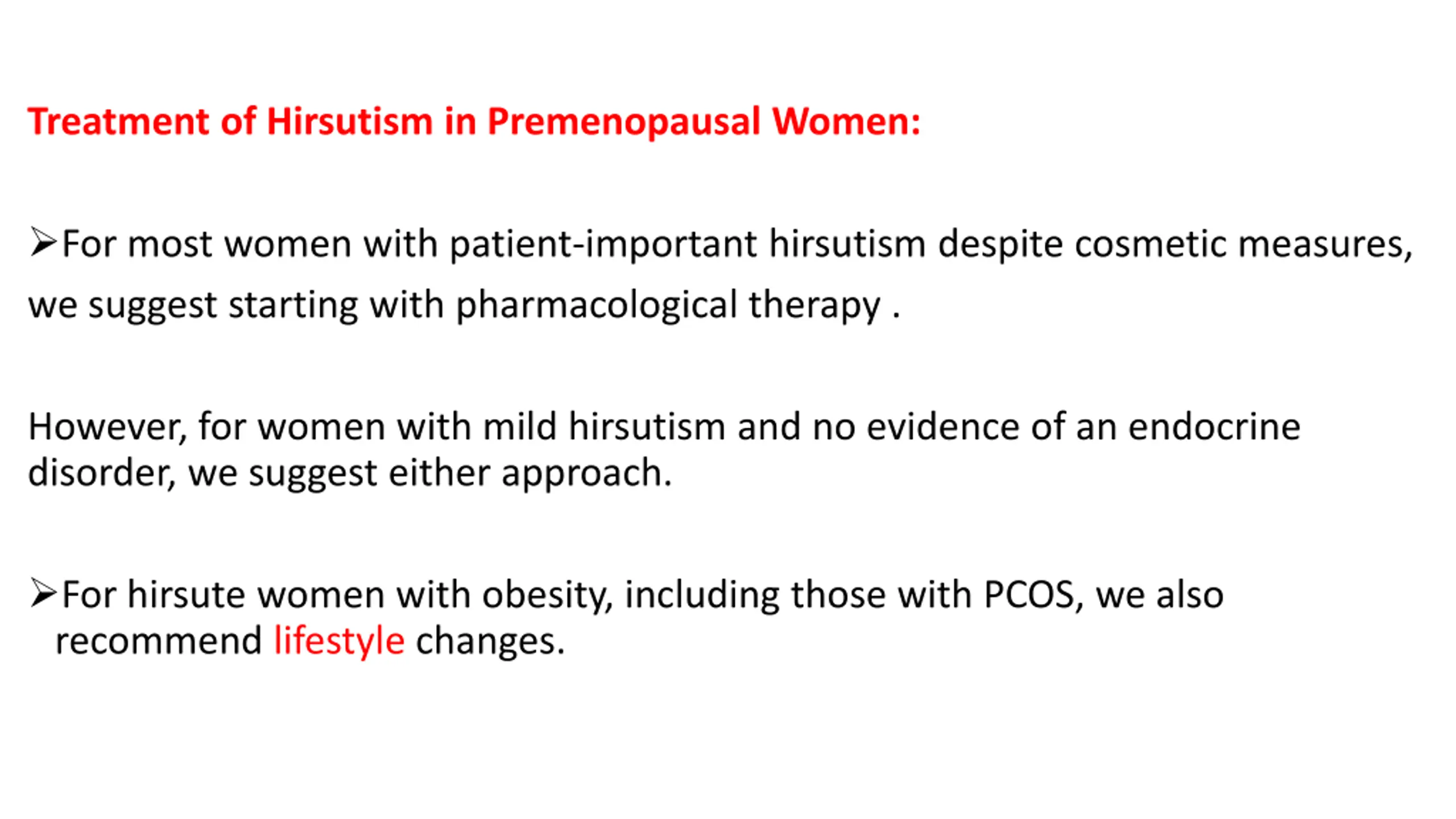 Treatment of Hirsutism in Premenopausal Women:

➢For most women with patient-important hirsutism despite cosmetic measures, we suggest starting with pharmacological therapy .

However, for women with mild hirsutism and no evidence of an endocrine disorder, we suggest either approach.

➢For hirsute women with obesity, including those with PCOS, we also recommend lifestyle changes.